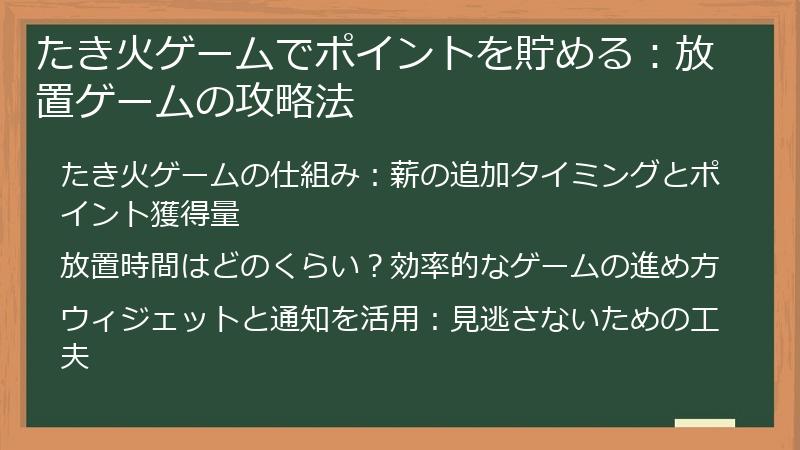 たき火ゲームでポイントを貯める：放置ゲームの攻略法

たき火ゲームの仕組み：薪の追加タイミングとポイント獲得量

放置時間はどのくらい？効率的なゲームの進め方

ウィジェットと通知を活用：見逃さないための工夫